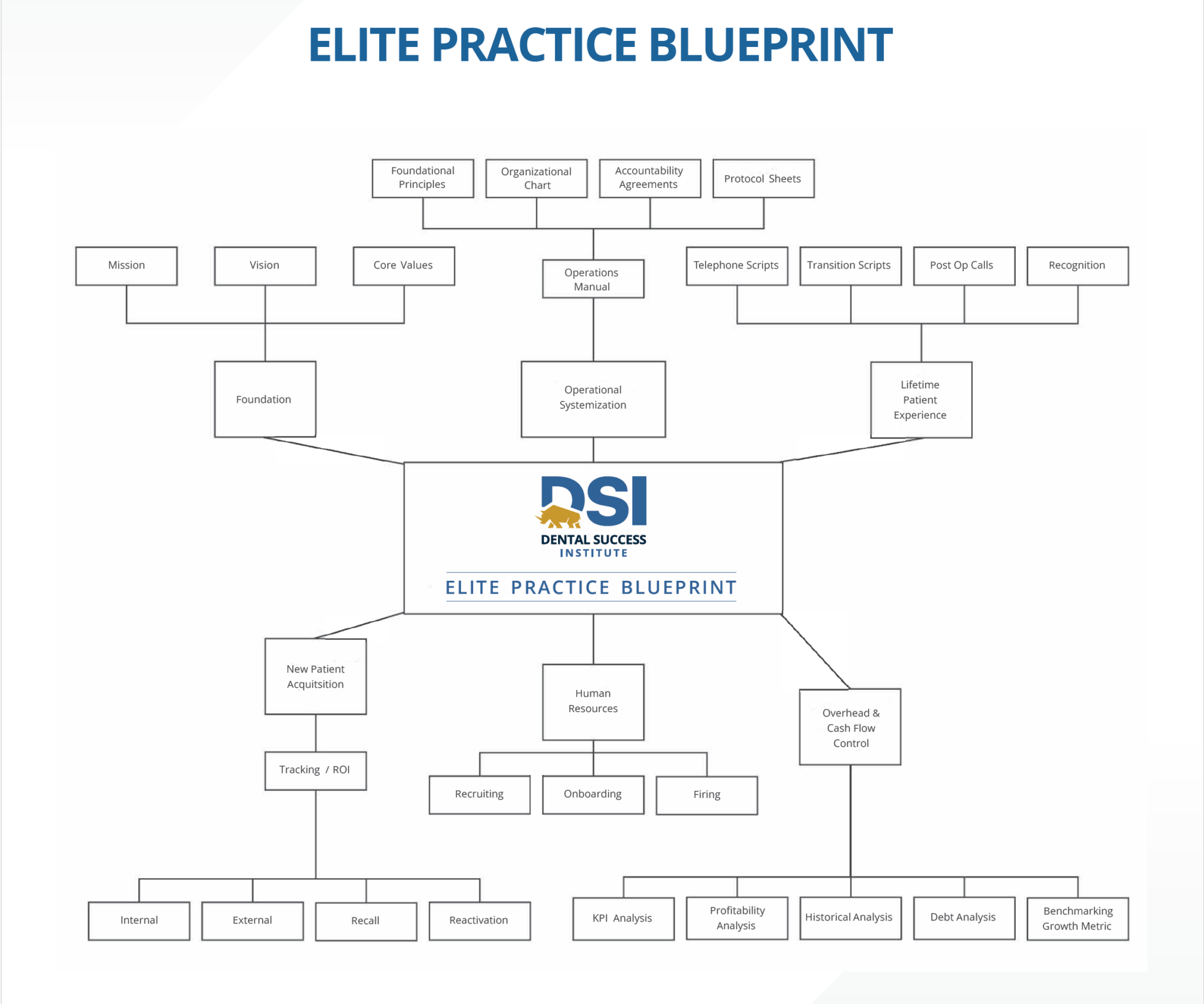 ELITE PRACTICE BLUEPRINT

Foundational Principles

Organizational Chart

Accountability Agreements

Protocol Sheets

Mission

Vision

Core Values

Operations Manual

Telephone Scripts

Transition Scripts

Post Op Calls

Recognition

Foundation

Operational Systemization

Lifetime Patient Experience

DSI
DENTAL SUCCESS INSTITUTE
ELITE PRACTICE BLUEPRINT

New Patient Acquitsition

Human Resources

Overhead & Cash Flow Control

Tracking / ROI

Recruiting

Onboarding

Firing

Internal

External

Recall

Reactivation

KPI Analysis

Profitability Analysis

Historical Analysis

Debt Analysis

Benchmarking Growth Metric